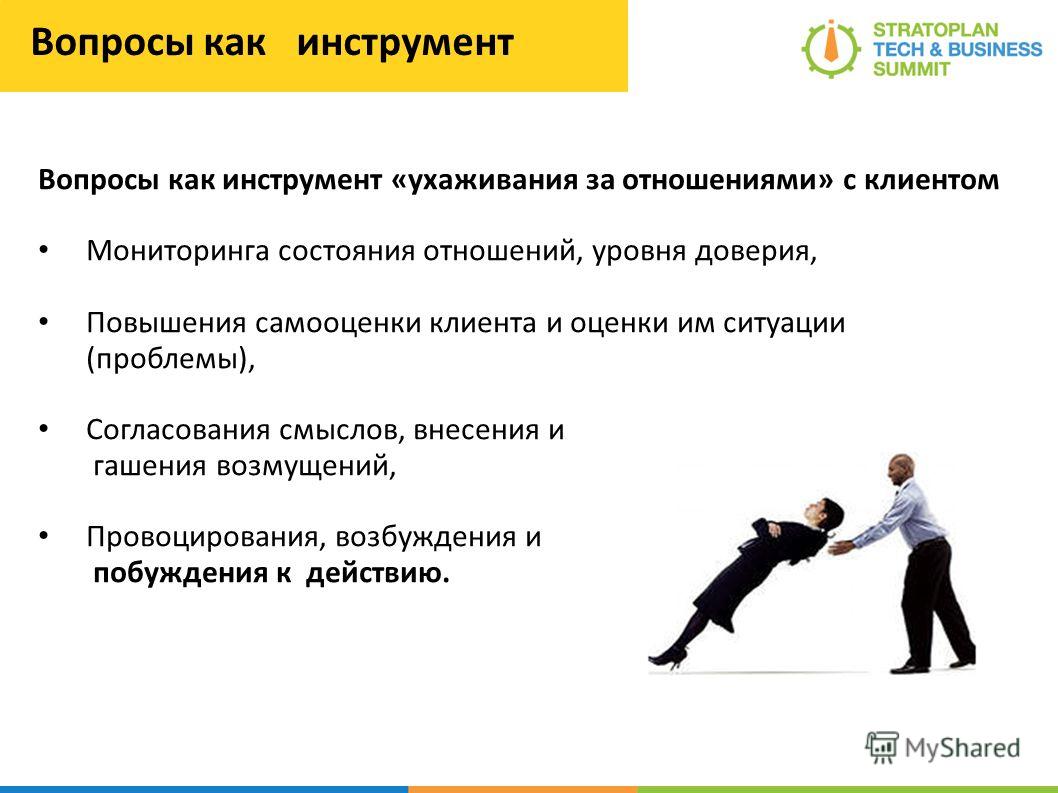 Вопросы как инструмент

STRATOPLAN
TECH & BUSINESS
SUMMIT

Вопросы как инструмент «ухаживания за отношениями» с клиентом

• Мониторинга состояния отношений, уровня доверия,

• Повышения самооценки клиента и оценки им ситуации (проблемы),

• Согласования смыслов, внесения и гашения возмущений,

• Провоцирования, возбуждения и побуждения к действию.

MyShared